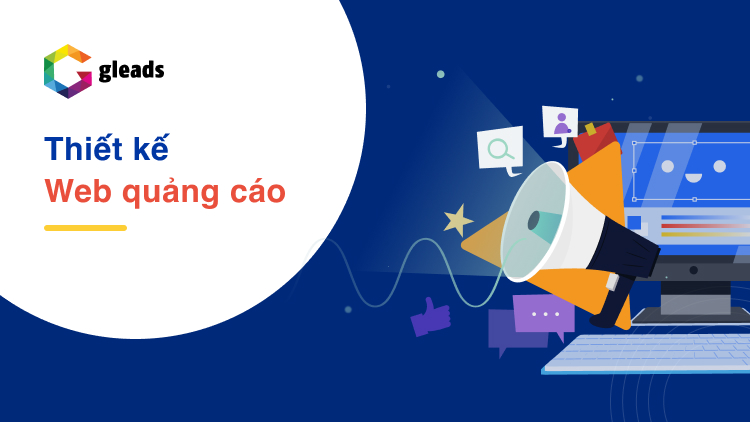 gleads

Thiết kế
Web quảng cáo